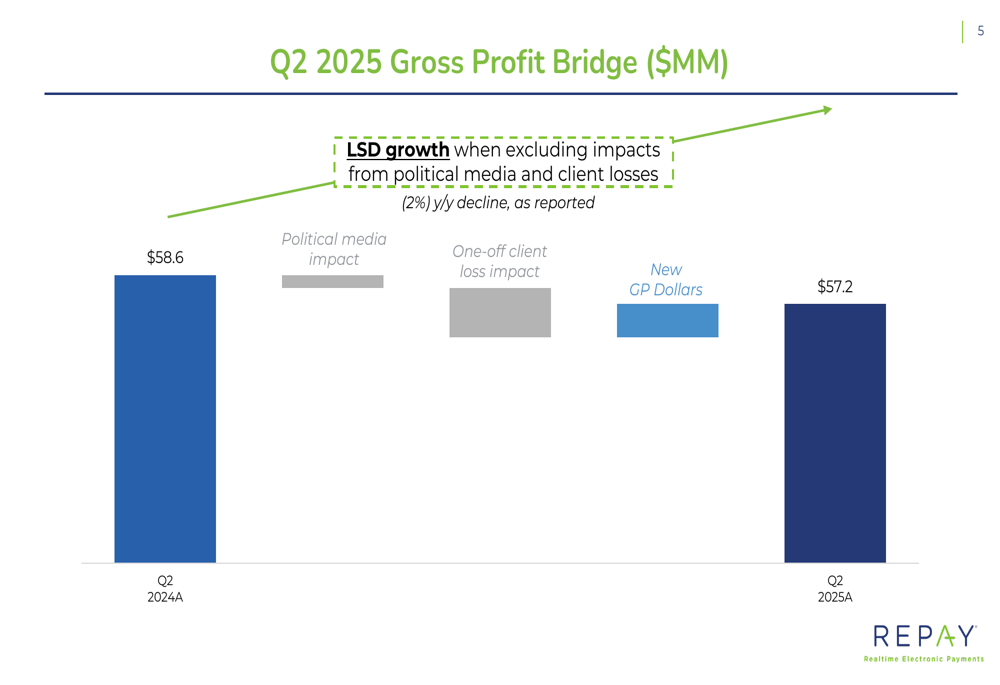 5

Q2 2025 Gross Profit Bridge ($MM)

LSD growth when excluding impacts from political media and client losses

(2%) y/y decline, as reported

$58.6

Political media impact

One-off client loss impact

New GP Dollars

$57.2

Q2 2024A

Q2 2025A

REPAY

Realtime Electronic Payments